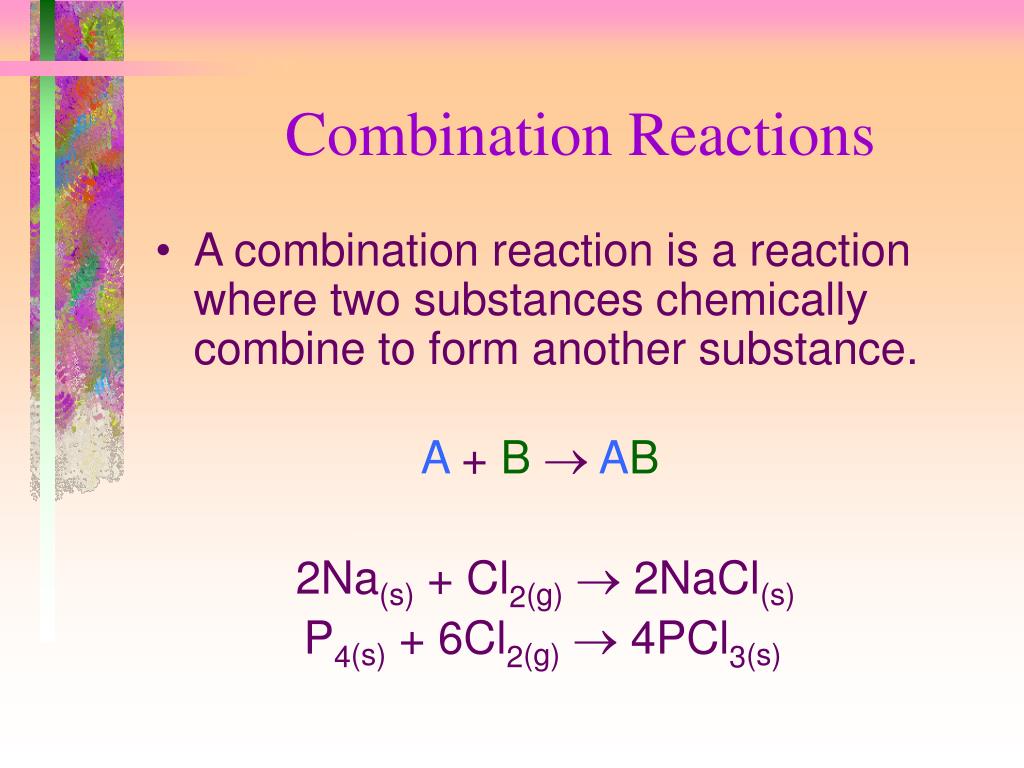 Combination Reactions

• A combination reaction is a reaction where two substances chemically combine to form another substance.

$A + B \rightarrow AB$

$2Na_{(s)} + Cl_{2(g)} \rightarrow 2NaCl_{(s)}$
$P_{4(s)} + 6Cl_{2(g)} \rightarrow 4PCl_{3(s)}$